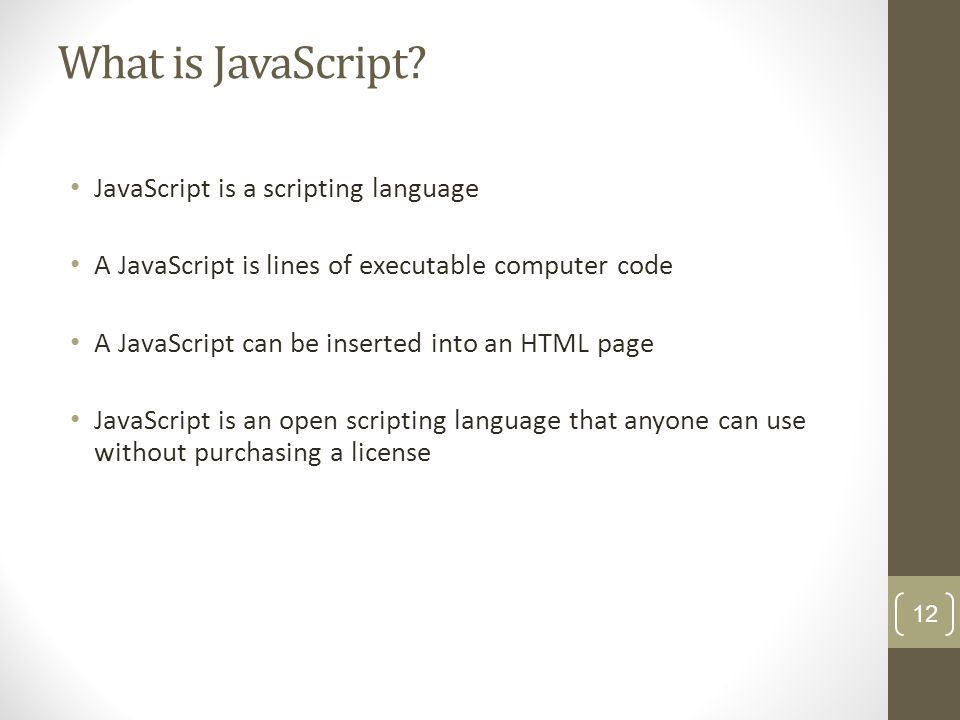 What is JavaScript?

• JavaScript is a scripting language

• A JavaScript is lines of executable computer code

• A JavaScript can be inserted into an HTML page

• JavaScript is an open scripting language that anyone can use without purchasing a license

12